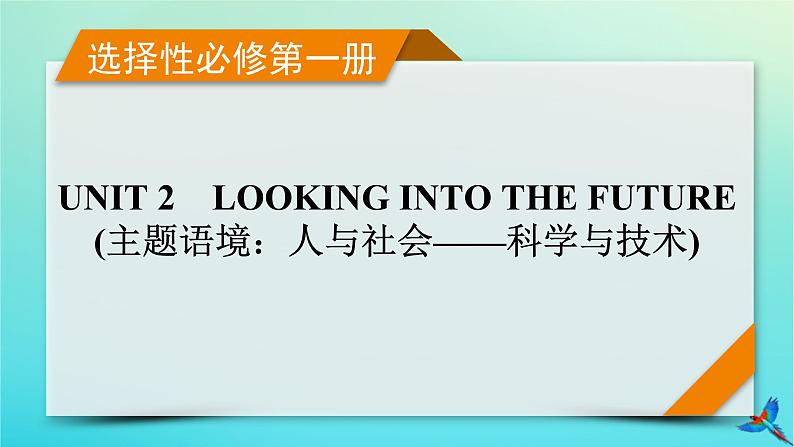 选择性必修第一册

UNIT 2　LOOKING INTO THE FUTURE
(主题语境：人与社会——科学与技术)